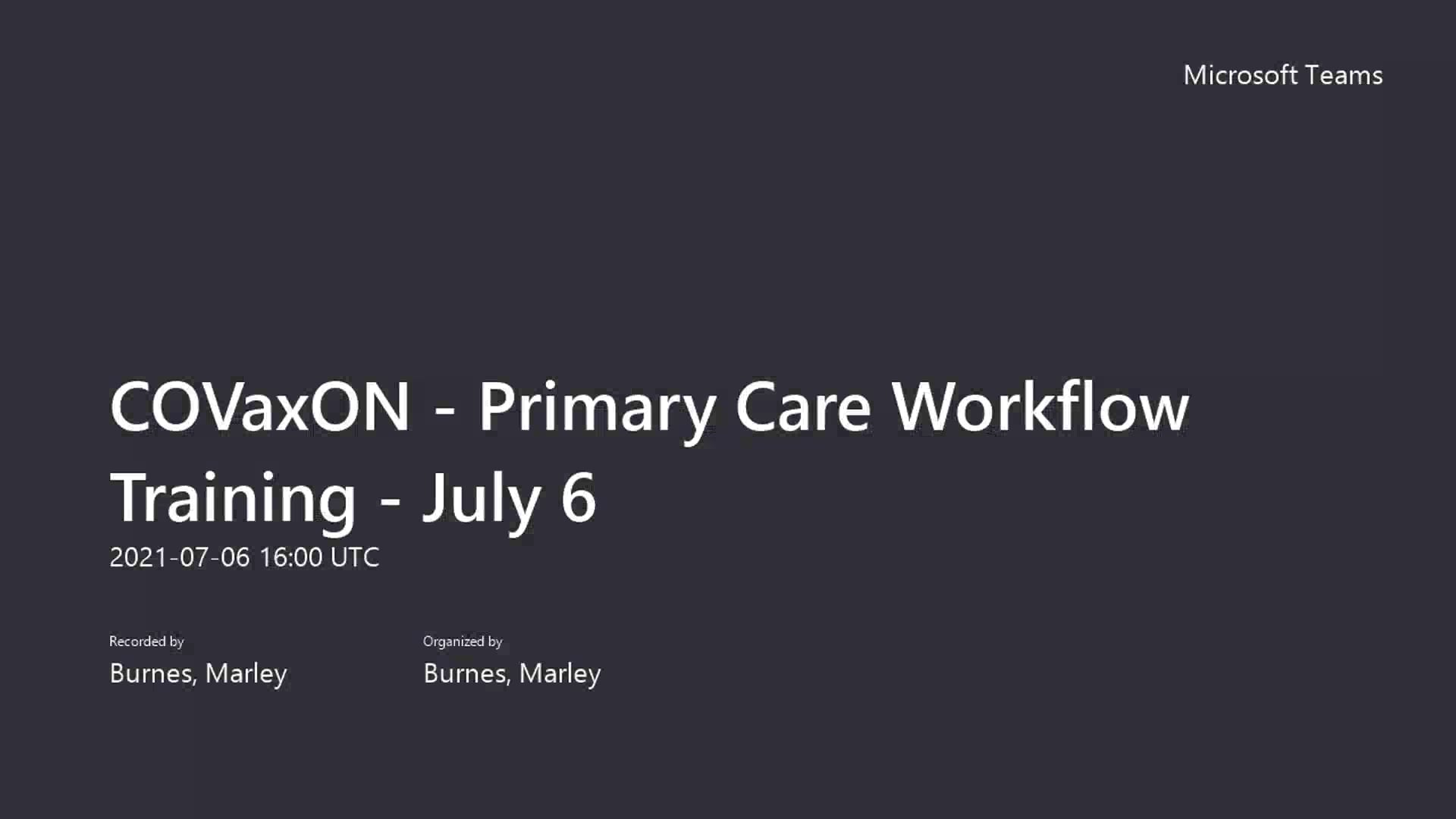 Microsoft Teams

COVaxON - Primary Care Workflow Training - July 6

2021-07-06 16:00 UTC

Recorded by
Burnes, Marley

Organized by
Burnes, Marley